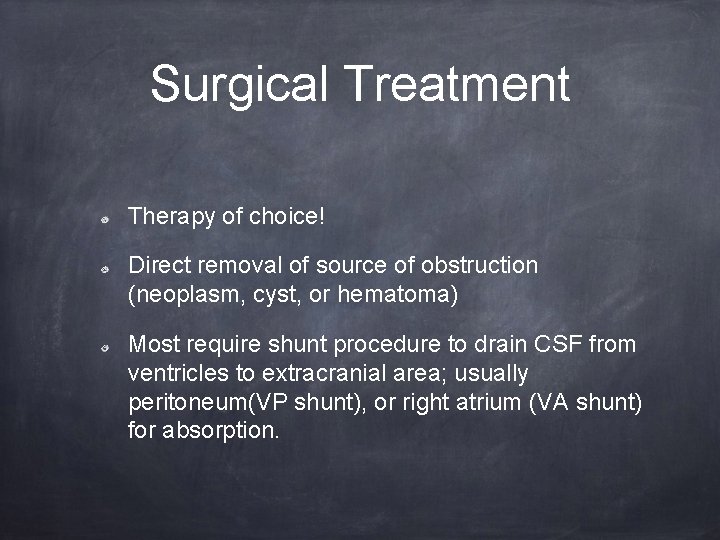 Surgical Treatment

Therapy of choice!

Direct removal of source of obstruction (neoplasm, cyst, or hematoma)

Most require shunt procedure to drain CSF from ventricles to extracranial area; usually peritoneum(VP shunt), or right atrium (VA shunt) for absorption.